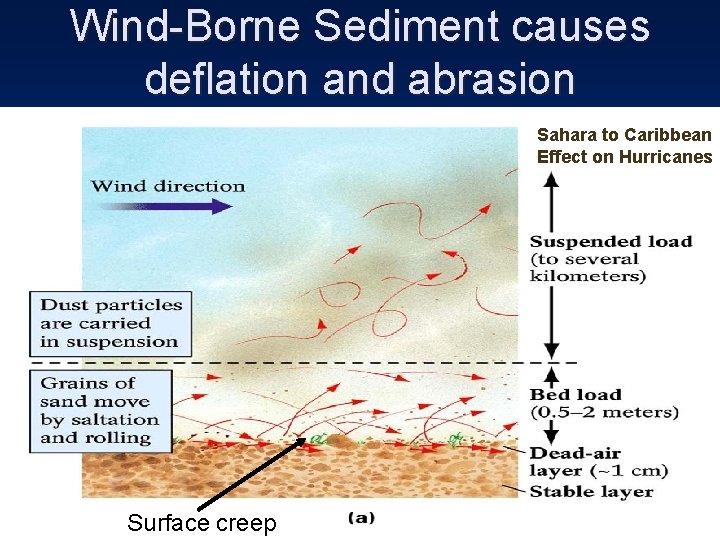 Wind-Borne Sediment causes deflation and abrasion

Sahara to Caribbean Effect on Hurricanes

Wind direction

Suspended load (to several kilometers)

Dust particles are carried in suspension

Grains of sand move by saltation and rolling

Bed load (0.5–2 meters)

Dead-air layer (~1 cm)

Stable layer

Surface creep

(a)